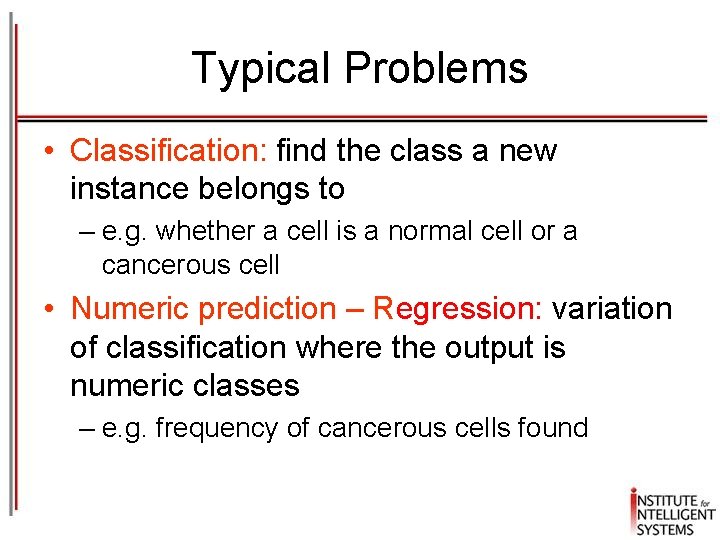 Typical Problems

• Classification: find the class a new instance belongs to

– e.g. whether a cell is a normal cell or a cancerous cell

• Numeric prediction – Regression: variation of classification where the output is numeric classes

– e.g. frequency of cancerous cells found

INSTITUTE for INTELLIGENT SYSTEMS